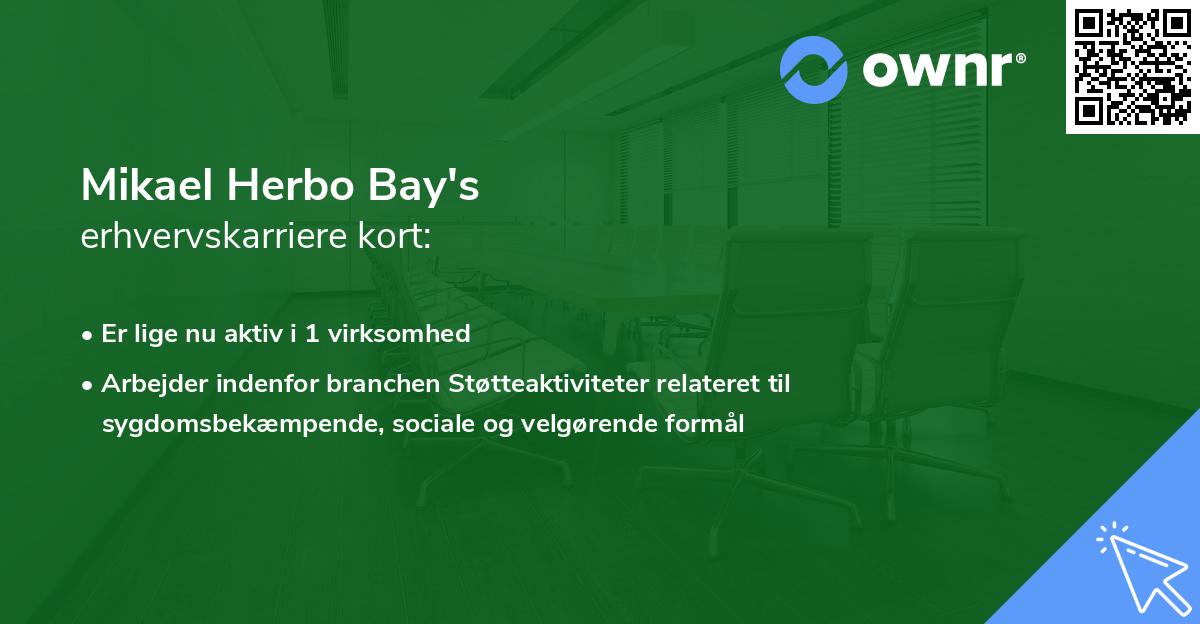 ownr®

Mikael Herbo Bay's
erhvervskarriere kort:

• Er lige nu aktiv i 1 virksomhed

• Arbejder indenfor branchen Støtteaktiviteter relateret til sygdomsbekæmpende, sociale og velgørende formål